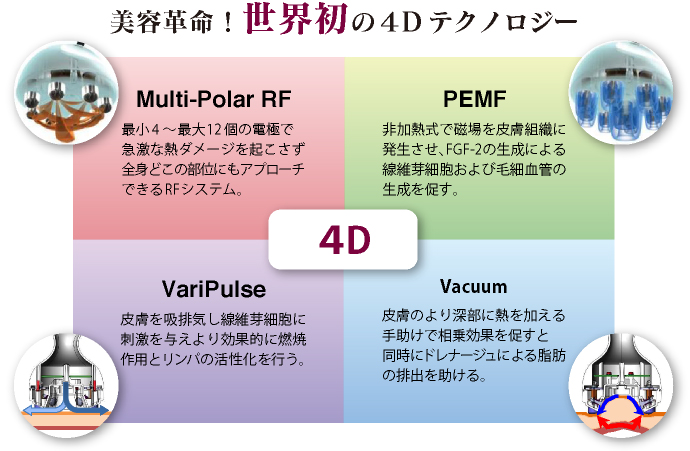 美容革命！世界初の4Dテクノロジー

Multi-Polar RF

最小4～最大12個の電極で急激な熱ダメージを起こさず全身どこの部位にもアプローチできるRFシステム。

PEMF

非加熱式で磁場を皮膚組織に発生させ、FGF-2の生成による線維芽細胞および毛細血管の生成を促す。

4D

VariPulse

皮膚を吸排気し線維芽細胞に刺激を与えより効果的に燃焼作用とリンパの活性化を行う。

Vacuum

皮膚のより深部に熱を加える手助けで相乗効果を促すと同時にドレナージュによる脂肪の排出を助ける。